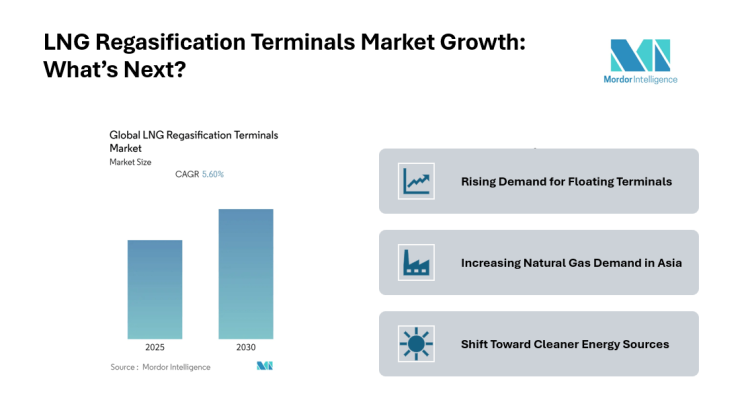 LNG Regasification Terminals Market Growth: What's Next?

Mordor Intelligence

Global LNG Regasification Terminals Market
Market Size

CAGR 5.60%

2025
2030

Source : Mordor Intelligence

Rising Demand for Floating Terminals

Increasing Natural Gas Demand in Asia

Shift Toward Cleaner Energy Sources